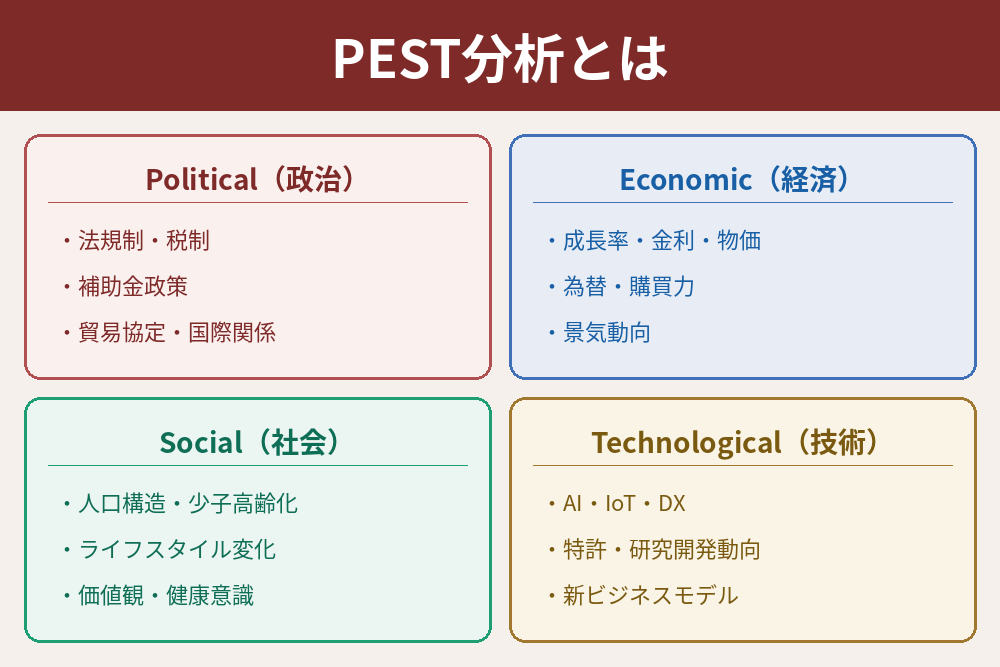 PEST分析とは

Political（政治）

・法規制・税制
・補助金政策
・貿易協定・国際関係

Economic（経済）

・成長率・金利・物価
・為替・購買力
・景気動向

Social（社会）

・人口構造・少子高齢化
・ライフスタイル変化
・価値観・健康意識

Technological（技術）

・AI・IoT・DX
・特許・研究開発動向
・新ビジネスモデル